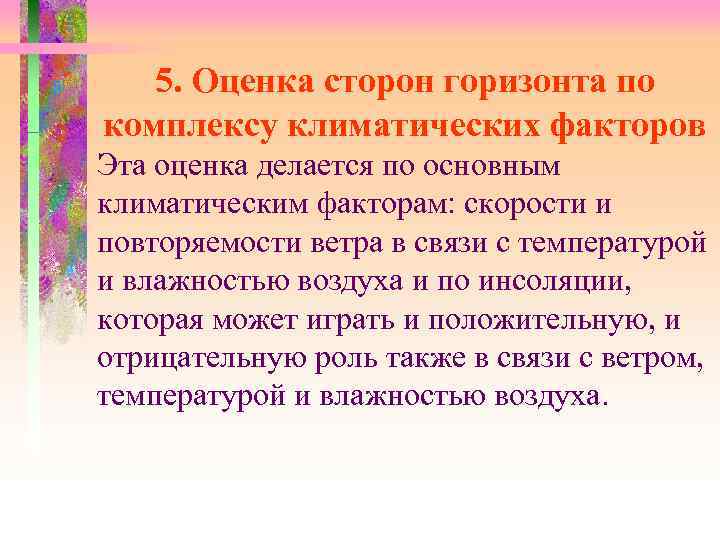 5. Оценка сторон горизонта по комплексу климатических факторов

Эта оценка делается по основным климатическим факторам: скорости и повторяемости ветра в связи с температурой и влажностью воздуха и по инсоляции, которая может играть и положительную, и отрицательную роль также в связи с ветром, температурой и влажностью воздуха.